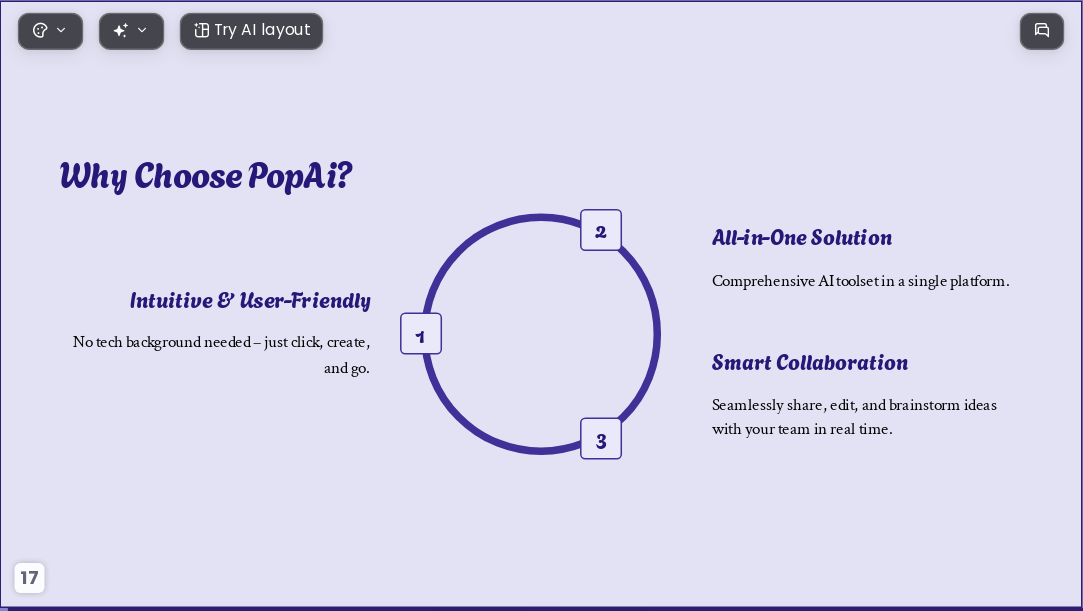 Try AI layout

Why Choose PopAi?

Intuitive & User-Friendly

No tech background needed – just click, create, and go.

1

2

3

All-in-One Solution

Comprehensive AI toolset in a single platform.

Smart Collaboration

Seamlessly share, edit, and brainstorm ideas with your team in real time.

17